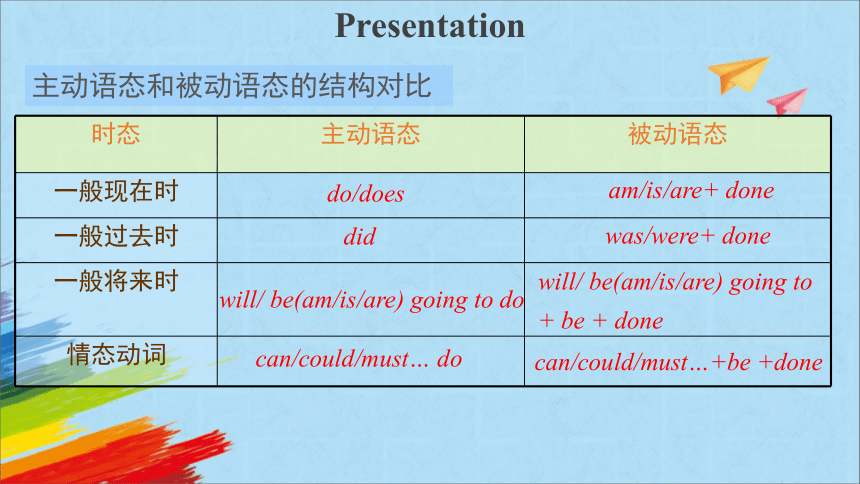 Presentation

主动语态和被动语态的结构对比

| 时态 | 主动语态 | 被动语态 |
|---|---|---|
| 一般现在时 | do/does | am/is/are+ done |
| 一般过去时 | did | was/were+ done |
| 一般将来时 | will/ be(am/is/are) going to do | will/ be(am/is/are) going to + be + done |
| 情态动词 | can/could/must… do | can/could/must…+be +done |